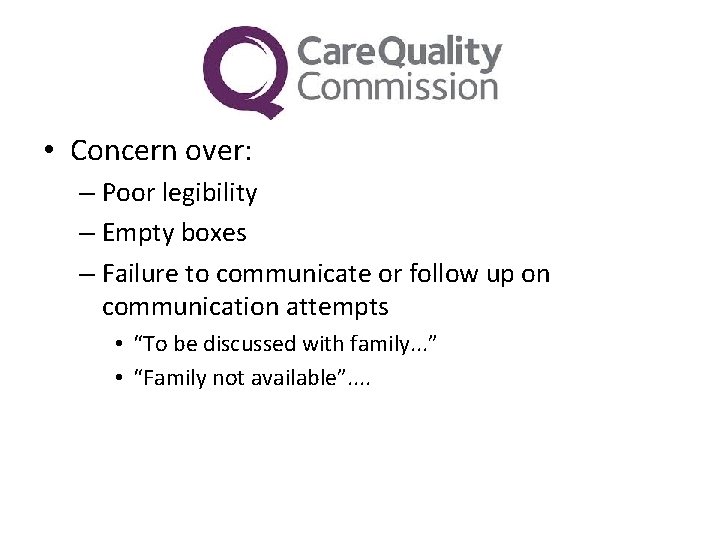 CareQuality Commission

• Concern over:
– Poor legibility
– Empty boxes
– Failure to communicate or follow up on communication attempts
• “To be discussed with family...”
• “Family not available”....